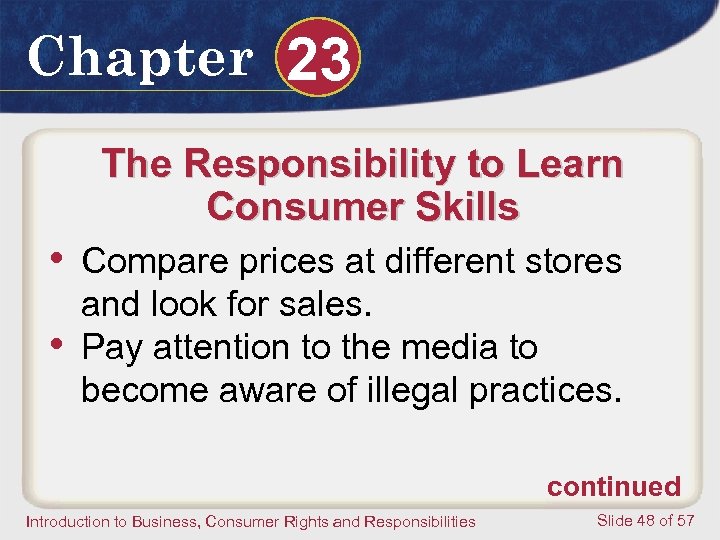 Chapter 23

The Responsibility to Learn Consumer Skills

• Compare prices at different stores and look for sales.
• Pay attention to the media to become aware of illegal practices.

continued

Introduction to Business, Consumer Rights and Responsibilities

Slide 48 of 57